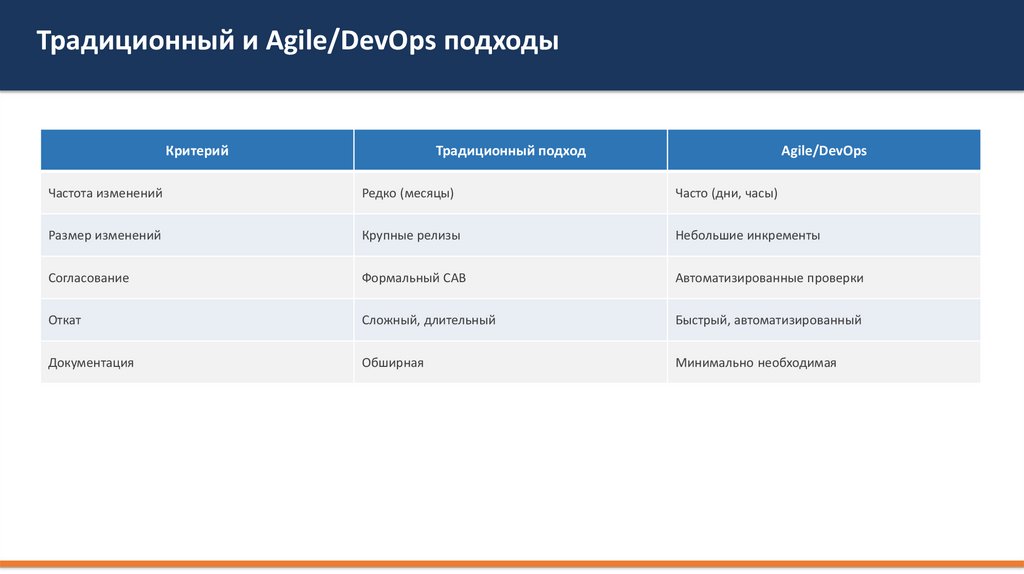 Традиционный и Agile/DevOps подходы

| Критерий | Традиционный подход | Agile/DevOps |
|---|---|---|
| Частота изменений | Редко (месяцы) | Часто (дни, часы) |
| Размер изменений | Крупные релизы | Небольшие инкременты |
| Согласование | Формальный CAB | Автоматизированные проверки |
| Откат | Сложный, длительный | Быстрый, автоматизированный |
| Документация | Обширная | Минимально необходимая |